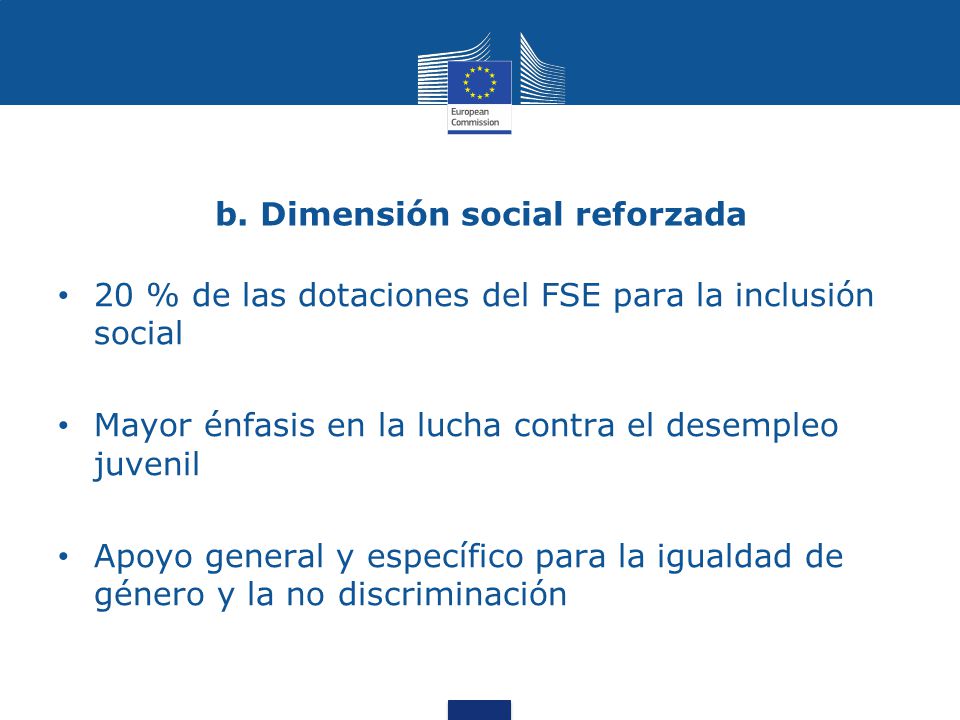 European Commission

b. Dimensión social reforzada

• 20 % de las dotaciones del FSE para la inclusión social

• Mayor énfasis en la lucha contra el desempleo juvenil

• Apoyo general y específico para la igualdad de género y la no discriminación